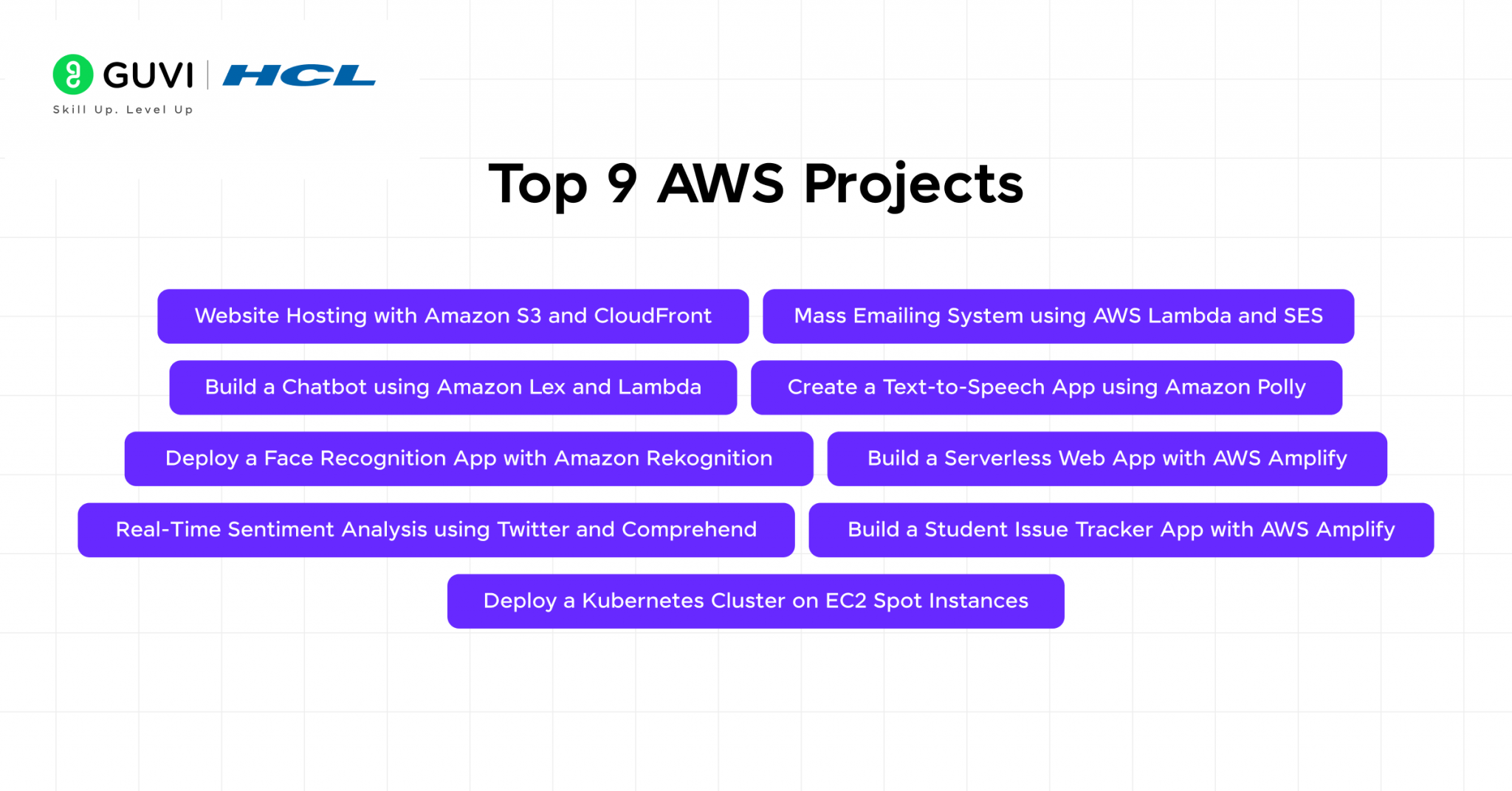 GUVI | HCL
Skill Up. Level Up

Top 9 AWS Projects

Website Hosting with Amazon S3 and CloudFront

Mass Emailing System using AWS Lambda and SES

Build a Chatbot using Amazon Lex and Lambda

Create a Text-to-Speech App using Amazon Polly

Deploy a Face Recognition App with Amazon Rekognition

Build a Serverless Web App with AWS Amplify

Real-Time Sentiment Analysis using Twitter and Comprehend

Build a Student Issue Tracker App with AWS Amplify

Deploy a Kubernetes Cluster on EC2 Spot Instances